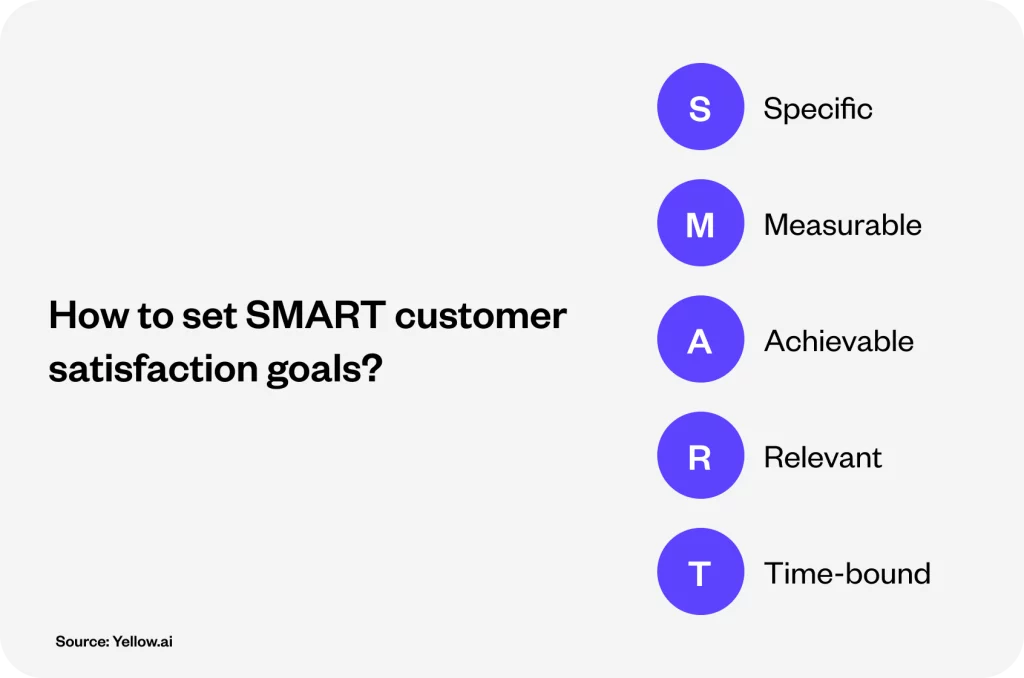 How to set SMART customer satisfaction goals?

S Specific

M Measurable

A Achievable

R Relevant

T Time-bound

Source: Yellow.ai